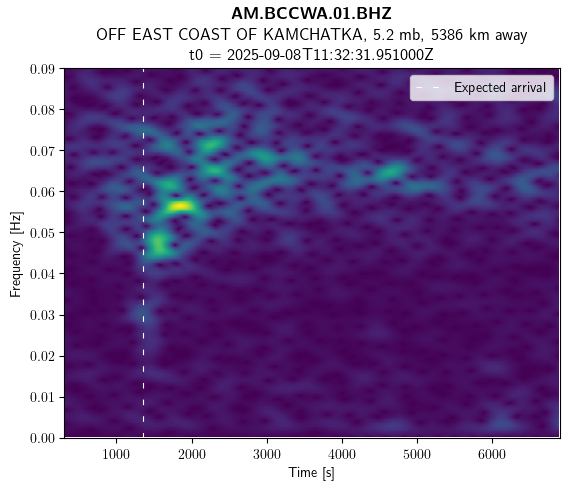 AM.BCCWA.01.BHZ
OFF EAST COAST OF KAMCHATKA, 5.2 mb, 5386 km away
t0 = 2025-09-08T11:32:31.951000Z

Expected arrival

Frequency [Hz]

0.09
0.08
0.07
0.06
0.05
0.04
0.03
0.02
0.01
0.00

1000 2000 3000 4000 5000 6000

Time [s]